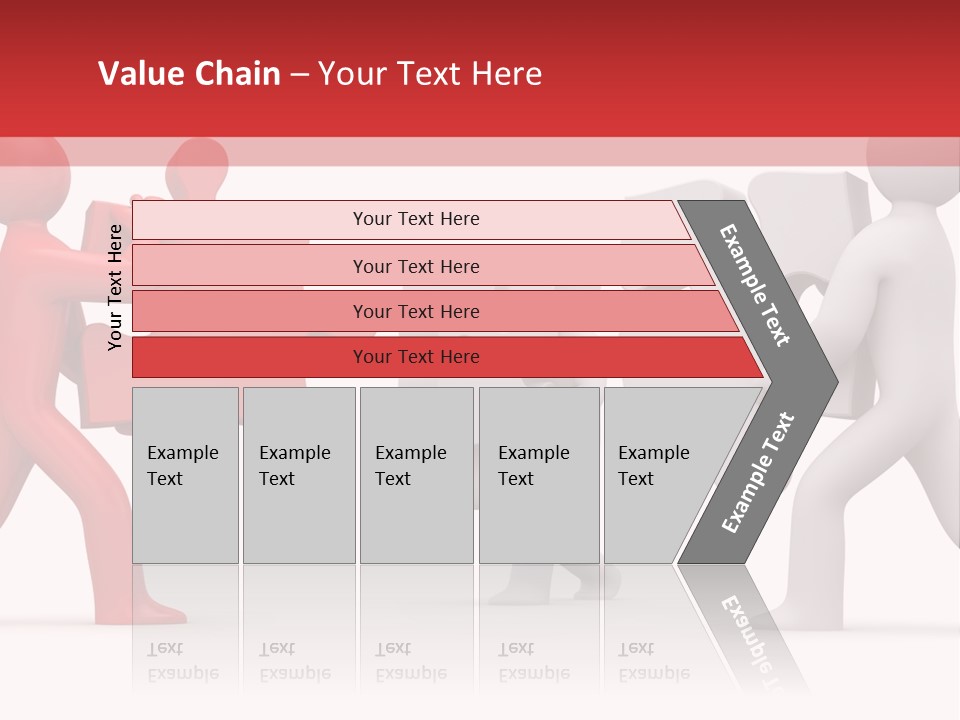 Value Chain – Your Text Here

Your Text Here

Your Text Here

Your Text Here

Your Text Here

Your Text Here

Example Text

Example Text

Example Text

Example Text

Example Text

Example Text

Example Text